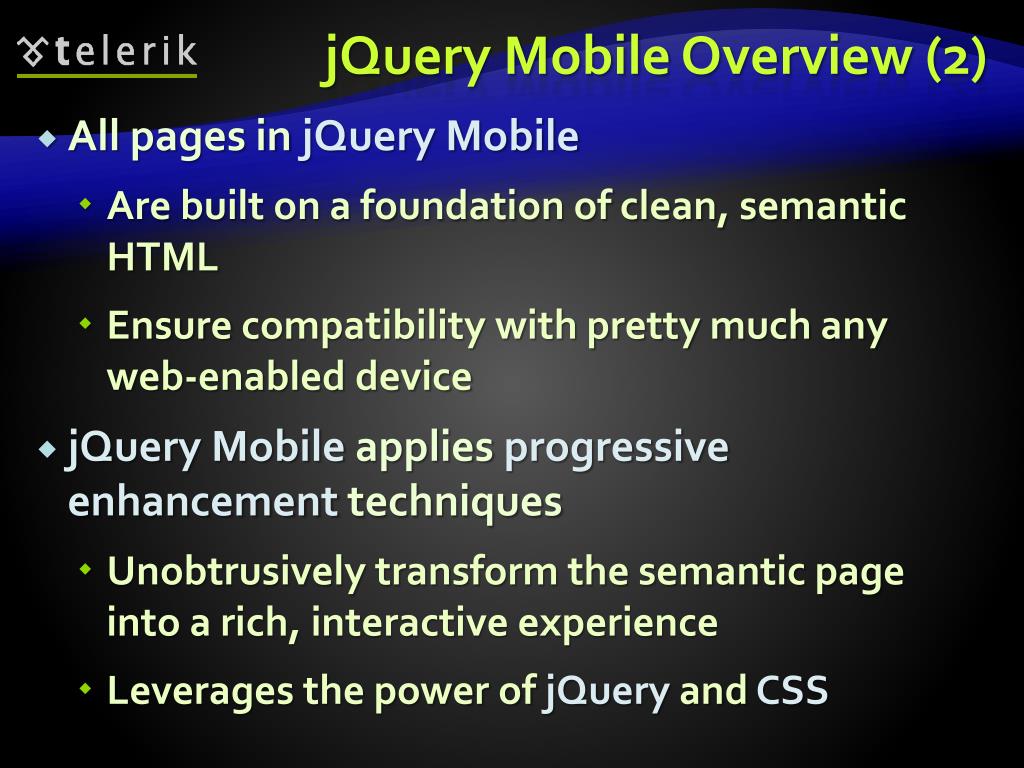 telerik

jQuery Mobile Overview (2)

All pages in jQuery Mobile

Are built on a foundation of clean, semantic HTML

Ensure compatibility with pretty much any web-enabled device

jQuery Mobile applies progressive enhancement techniques

Unobtrusively transform the semantic page into a rich, interactive experience

Leverages the power of jQuery and CSS